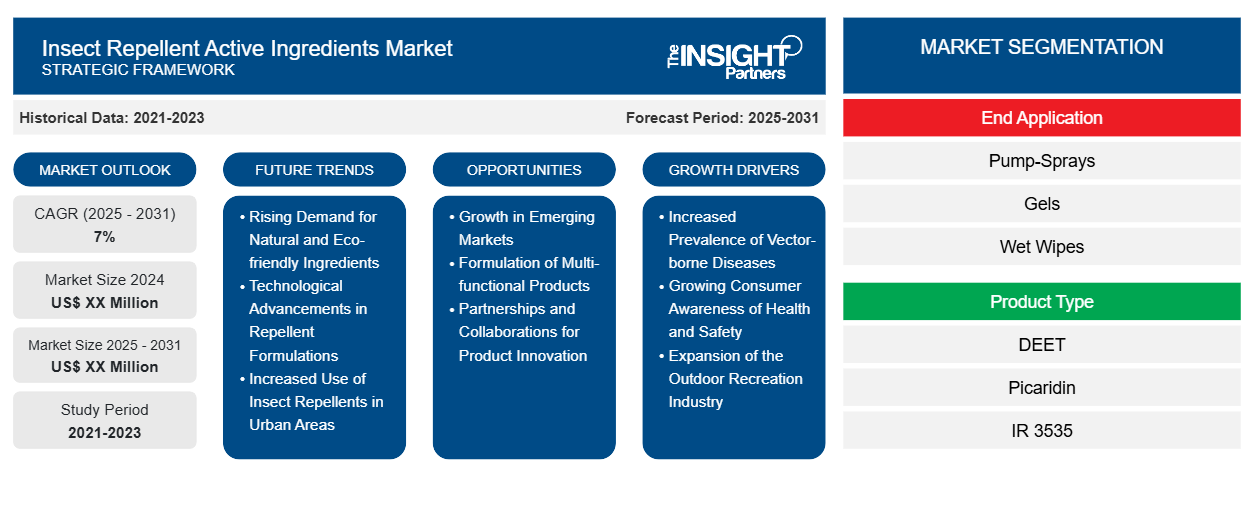 Insect Repellent Active Ingredients Market
STRATEGIC FRAMEWORK

The INSIGHT Partners

Historical Data: 2021-2023

Forecast Period: 2025-2031

MARKET OUTLOOK

CAGR (2025 - 2031)
7%

Market Size 2024
US$ XX Million

Market Size 2025 - 2031
US$ XX Million

Study Period
2021-2023

FUTURE TRENDS

• Rising Demand for Natural and Eco-friendly Ingredients
• Technological Advancements in Repellent Formulations
• Increased Use of Insect Repellents in Urban Areas

OPPORTUNITIES

• Growth in Emerging Markets
• Formulation of Multi-functional Products
• Partnerships and Collaborations for Product Innovation

GROWTH DRIVERS

• Increased Prevalence of Vector-borne Diseases
• Growing Consumer Awareness of Health and Safety
• Expansion of the Outdoor Recreation Industry

MARKET SEGMENTATION

End Application

Pump-Sprays

Gels

Wet Wipes

Product Type

DEET

Picaridin

IR 3535